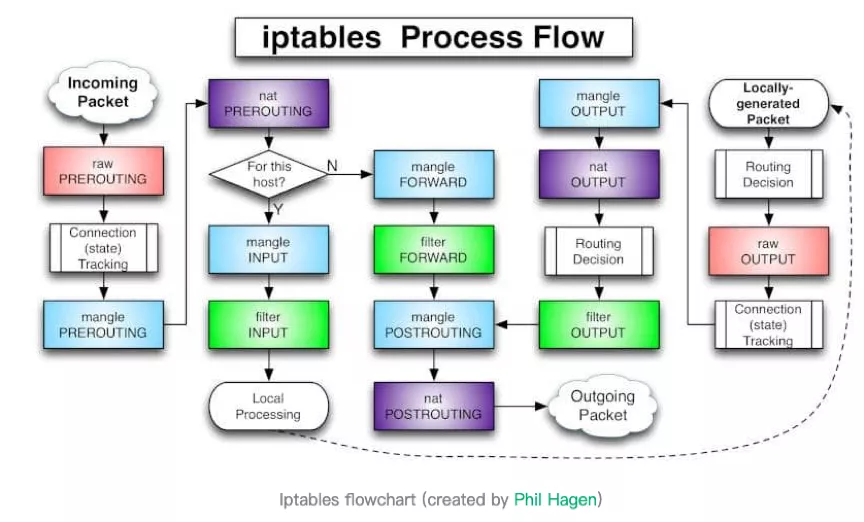 iptables Process Flow

Incoming Packet

raw PREROUTING

Connection (state) Tracking

mangle PREROUTING

nat PREROUTING

For this host?

N

Y

mangle INPUT

filter INPUT

Local Processing

mangle FORWARD

filter FORWARD

mangle POSTROUTING

nat POSTROUTING

Outgoing Packet

mangle OUTPUT

nat OUTPUT

Routing Decision

filter OUTPUT

Locally-generated Packet

Routing Decision

raw OUTPUT

Connection (state) Tracking

Iptables flowchart (created by Phil Hagen)